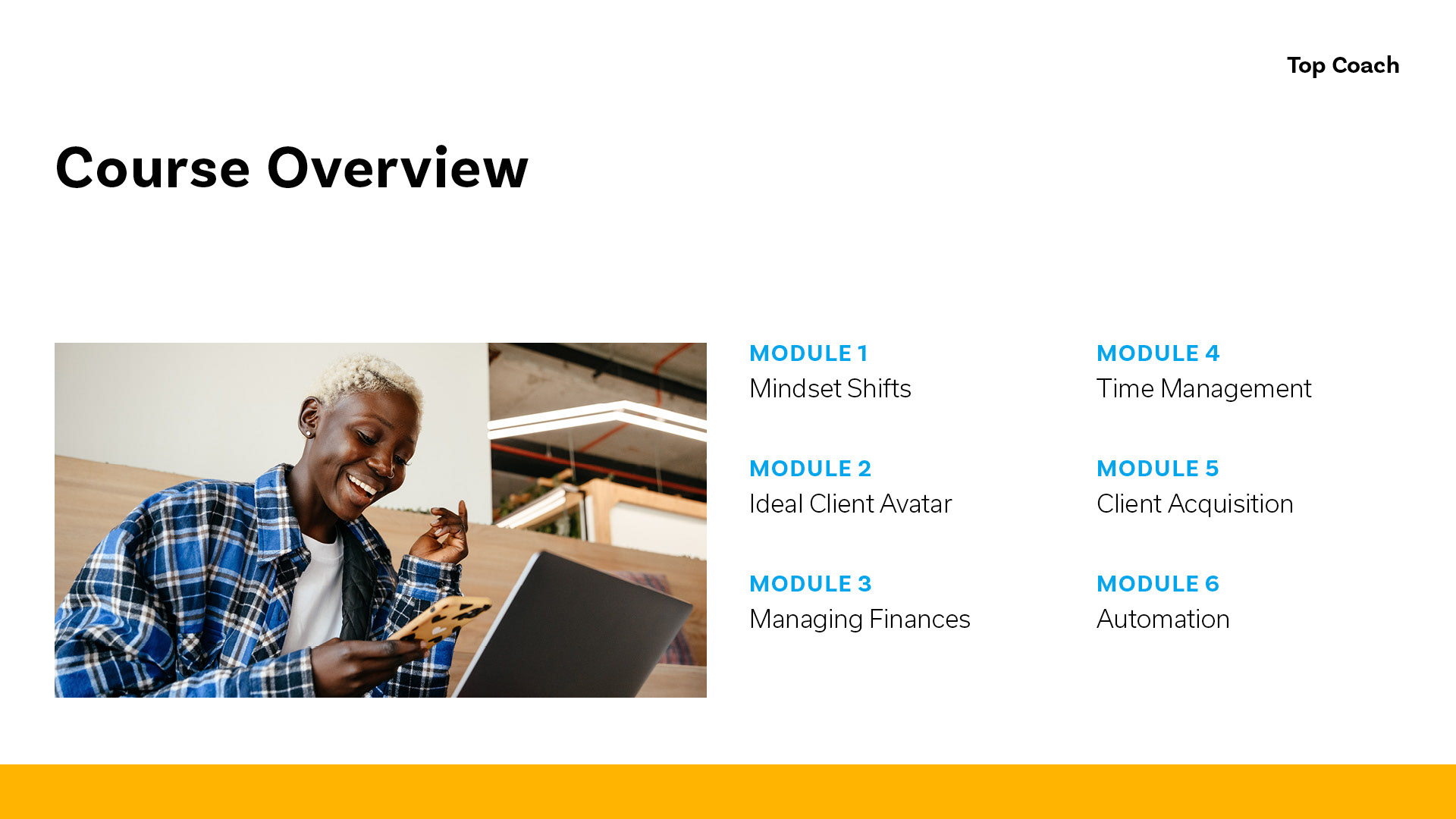 Top Coach

Course Overview

MODULE 1
Mindset Shifts

MODULE 2
Ideal Client Avatar

MODULE 3
Managing Finances

MODULE 4
Time Management

MODULE 5
Client Acquisition

MODULE 6
Automation